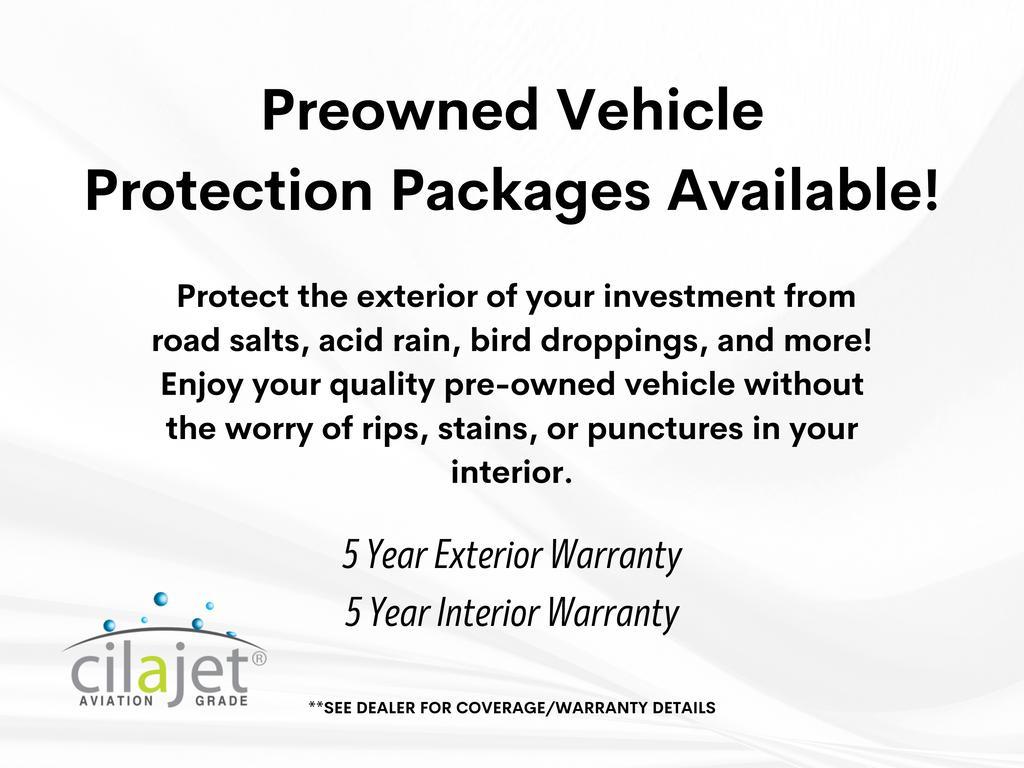 Preowned Vehicle
Protection Packages Available!

Protect the exterior of your investment from road salts, acid rain, bird droppings, and more! Enjoy your quality pre-owned vehicle without the worry of rips, stains, or punctures in your interior.

5 Year Exterior Warranty
5 Year Interior Warranty

cilajet®
AVIATION GRADE

**SEE DEALER FOR COVERAGE/WARRANTY DETAILS